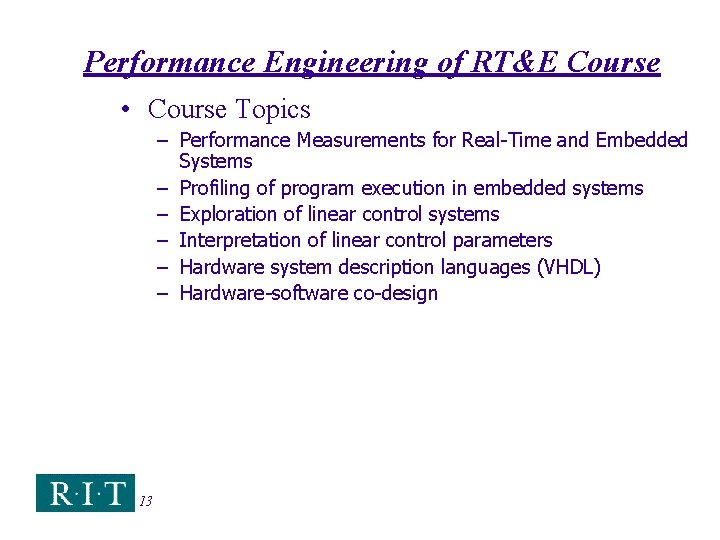 Performance Engineering of RT&E Course

• Course Topics
– Performance Measurements for Real-Time and Embedded Systems
– Profiling of program execution in embedded systems
– Exploration of linear control systems
– Interpretation of linear control parameters
– Hardware system description languages (VHDL)
– Hardware-software co-design

R·I·T 13